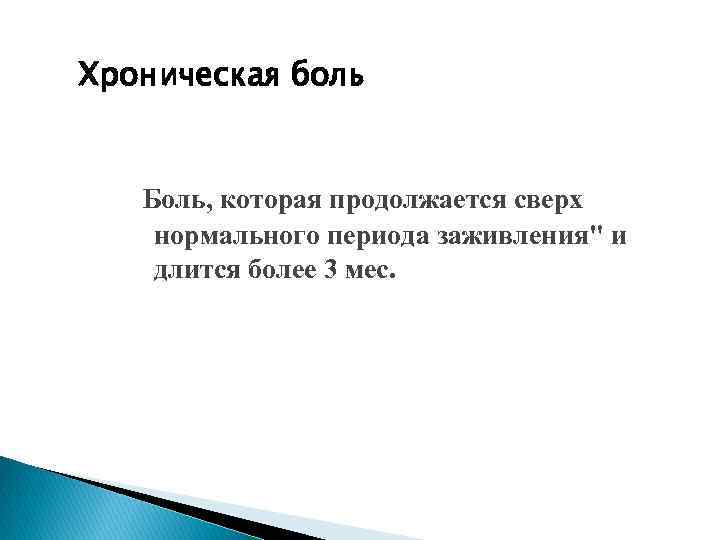 Хроническая боль

Боль, которая продолжается сверх нормального периода заживления" и длится более 3 мес.